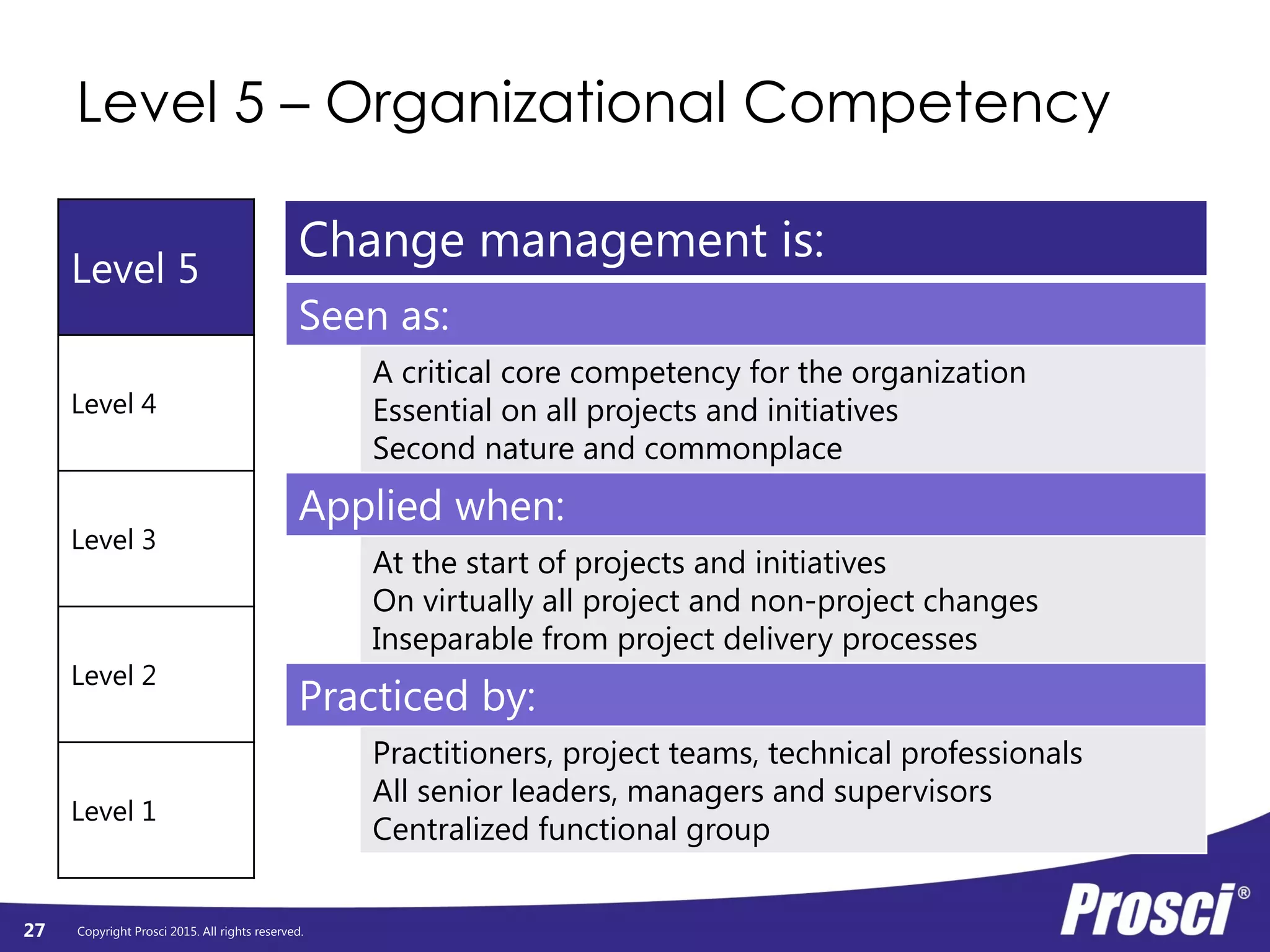 Level 5 – Organizational Competency

Level 5

Level 4

Level 3

Level 2

Level 1

Change management is:

Seen as:

A critical core competency for the organization
Essential on all projects and initiatives
Second nature and commonplace

Applied when:

At the start of projects and initiatives
On virtually all project and non-project changes
Inseparable from project delivery processes

Practiced by:

Practitioners, project teams, technical professionals
All senior leaders, managers and supervisors
Centralized functional group

27 Copyright Prosci 2015. All rights reserved.

Prosci®